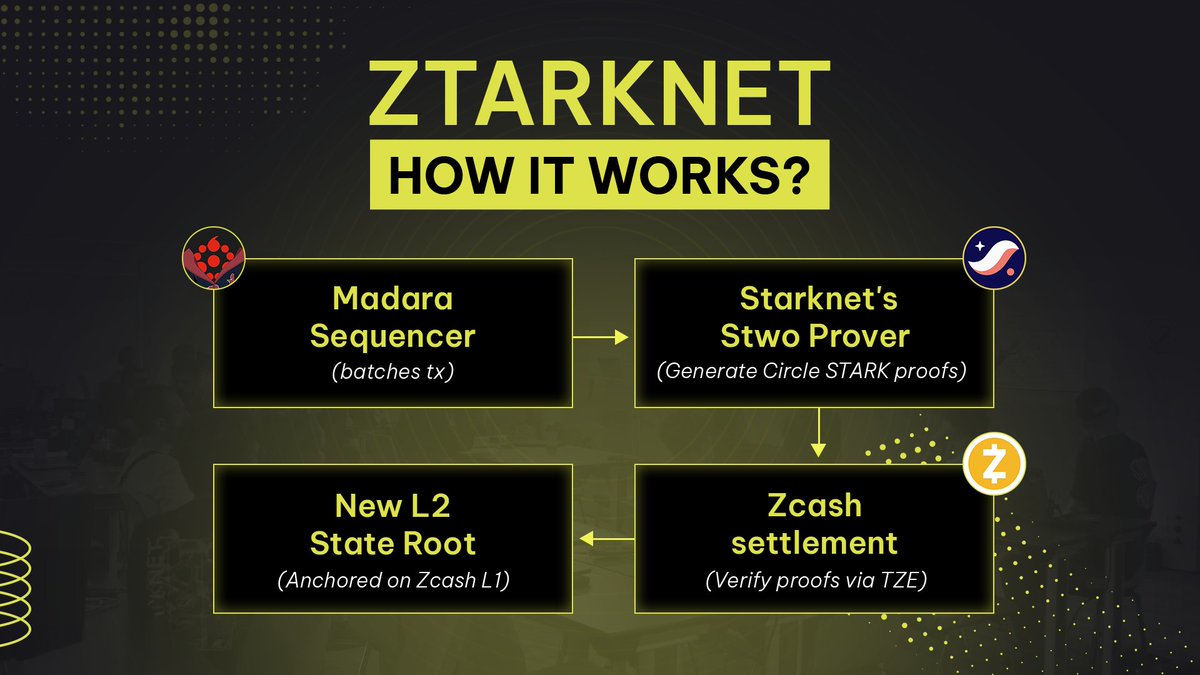 ZTARKNET

HOW IT WORKS?

Madara Sequencer
(batches tx)

Starknet's Stwo Prover
(Generate Circle STARK proofs)

Zcash settlement
(Verify proofs via TZE)

New L2 State Root
(Anchored on Zcash L1)